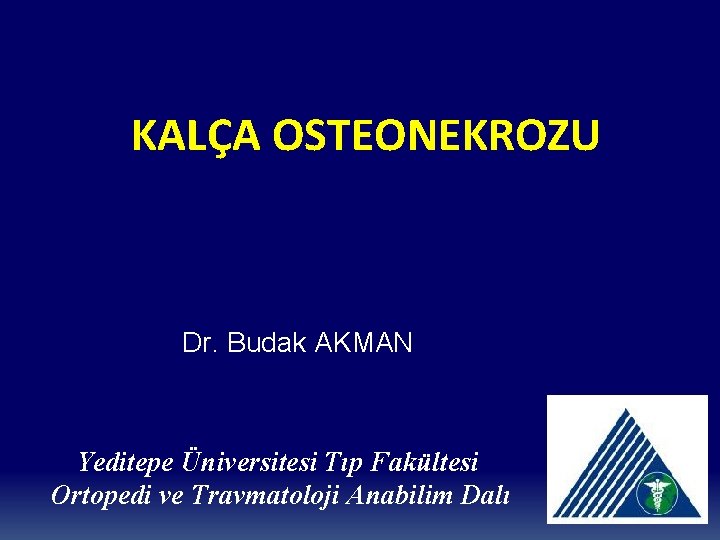 KALÇA OSTEONEKROZU

Dr. Budak AKMAN

Yeditepe Üniversitesi Tıp Fakültesi
Ortopedi ve Travmatoloji Anabilim Dalı